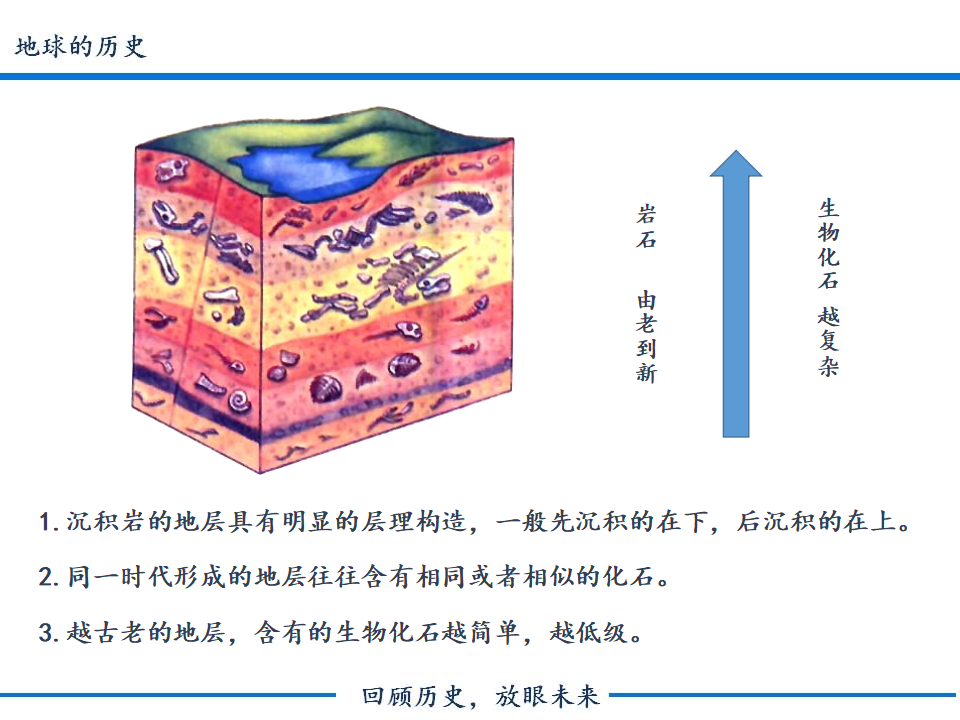 地球的历史

岩石 由老到新

生物化石 越复杂

1. 沉积岩的地层具有明显的层理构造，一般先沉积的在下，后沉积的在上。

2. 同一时代形成的地层往往含有相同或者相似的化石。

3. 越古老的地层，含有的生物化石越简单，越低级。

回顾历史，放眼未来